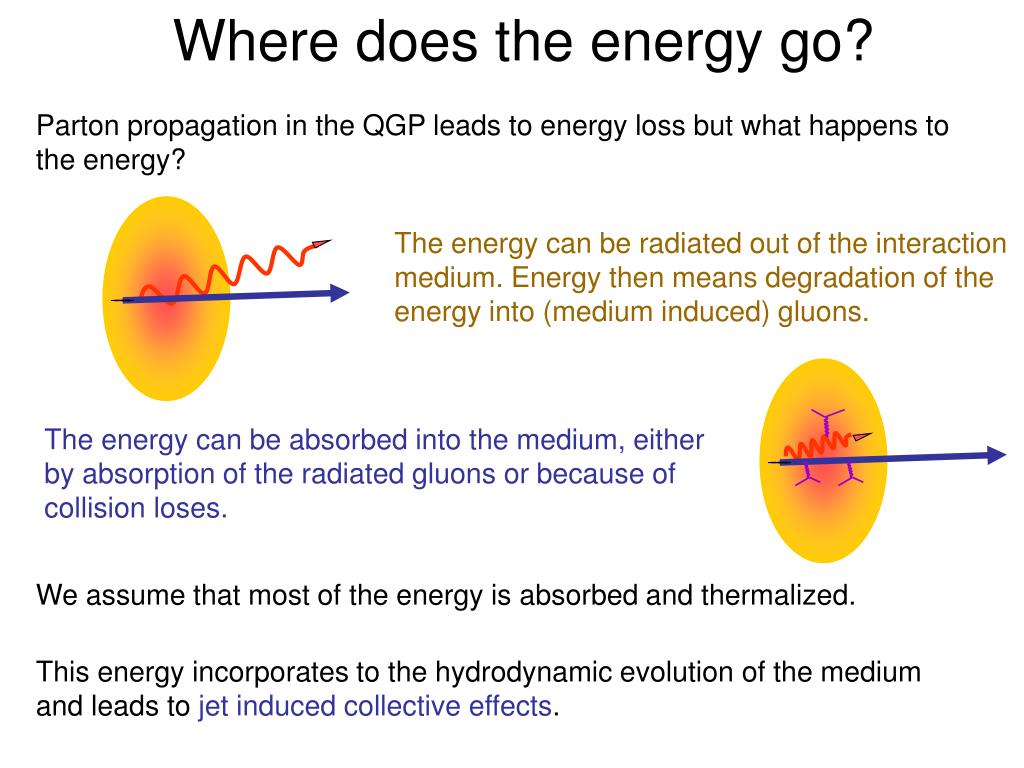 Where does the energy go?

Parton propagation in the QGP leads to energy loss but what happens to the energy?

The energy can be radiated out of the interaction medium. Energy then means degradation of the energy into (medium induced) gluons.

The energy can be absorbed into the medium, either by absorption of the radiated gluons or because of collision loses.

We assume that most of the energy is absorbed and thermalized.

This energy incorporates to the hydrodynamic evolution of the medium and leads to jet induced collective effects.